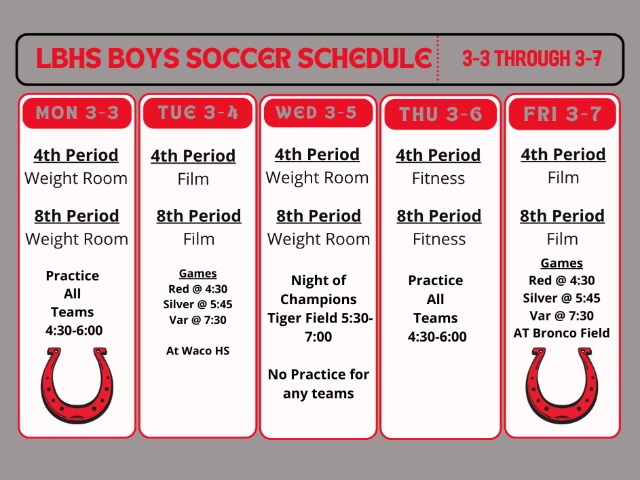 LBHS BOYS SOCCER SCHEDULE

3-3 THROUGH 3-7

MON 3-3

4th Period
Weight Room

8th Period
Weight Room

Practice
All
Teams
4:30-6:00

TUE 3-4

4th Period
Film

8th Period
Film

Games
Red @ 4:30
Silver @ 5:45
Var @ 7:30

At Waco HS

WED 3-5

4th Period
Weight Room

8th Period
Weight Room

Night of Champions
Tiger Field 5:30-7:00

No Practice for any teams

THU 3-6

4th Period
Fitness

8th Period
Fitness

Practice
All
Teams
4:30-6:00

FRI 3-7

4th Period
Film

8th Period
Film

Games
Red @ 4:30
Silver @ 5:45
Var @ 7:30
AT Bronco Field